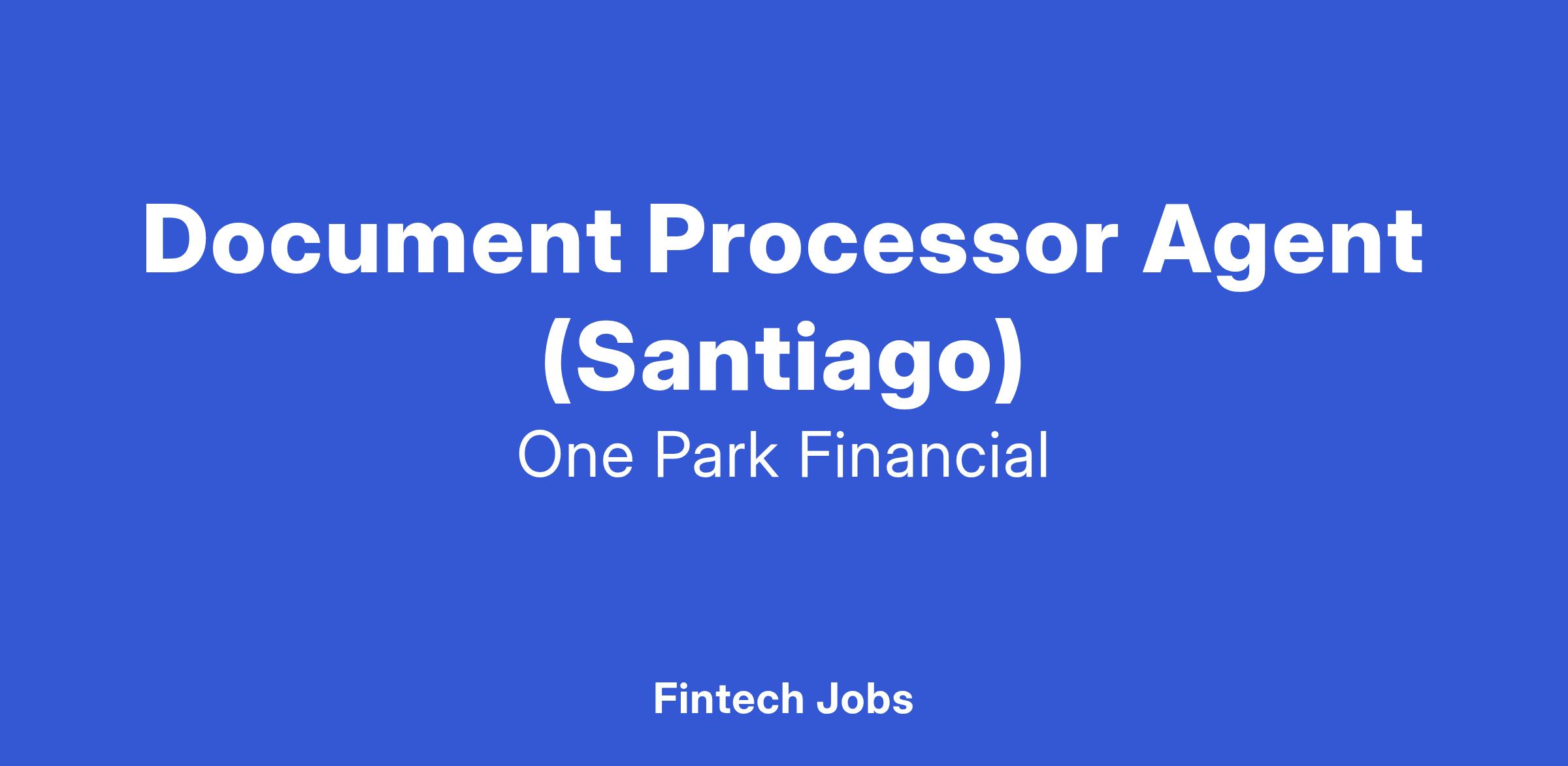 Document Processor Agent (Santiago)

One Park Financial

Fintech Jobs